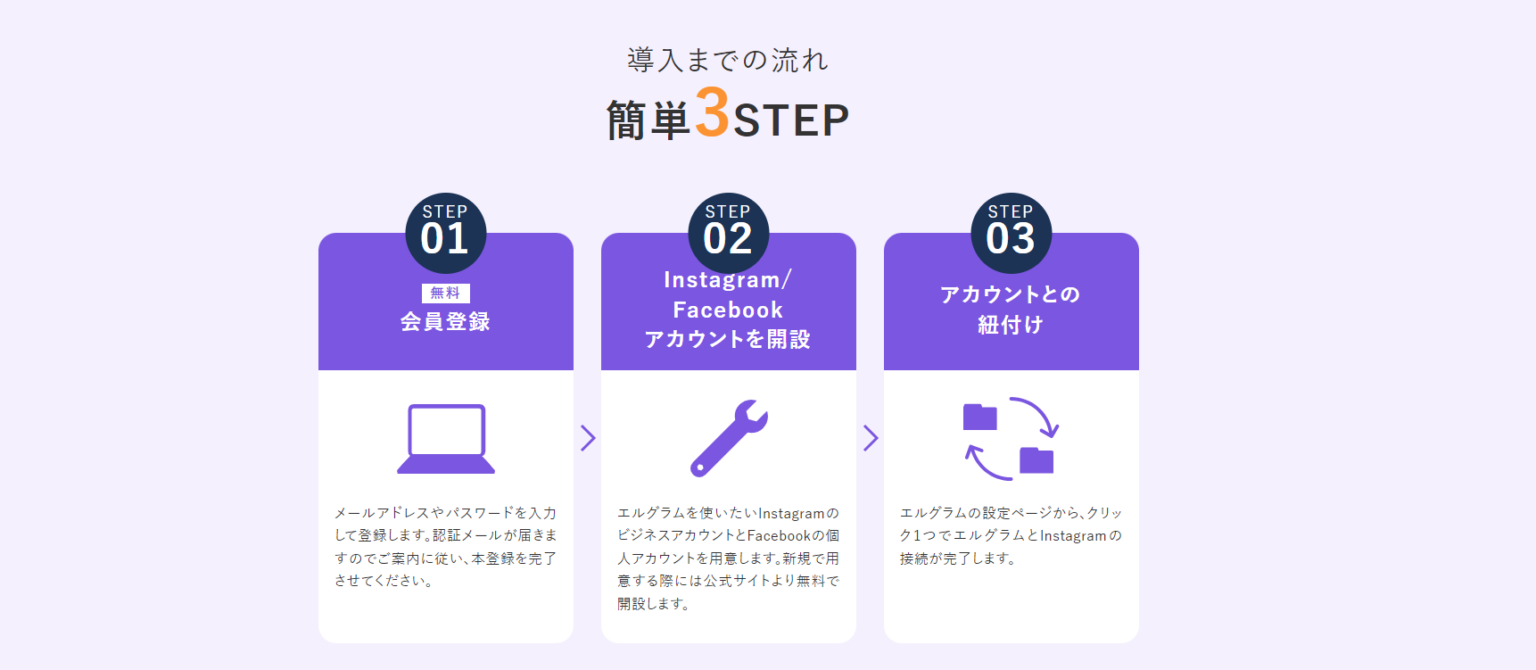 導入までの流れ
簡単3STEP

STEP
01
無料
会員登録

メールアドレスやパスワードを入力して登録します。認証メールが届きますのでご案内に従い、本登録を完了させてください。

STEP
02
Instagram/
Facebook
アカウントを開設

エルグラムを使いたいInstagramのビジネスアカウントとFacebookの個人アカウントを用意します。新規で用意する際には公式サイトより無料で開設します。

STEP
03
アカウントとの
紐付け

エルグラムの設定ページから、クリック1つでエルグラムとInstagramの接続が完了します。